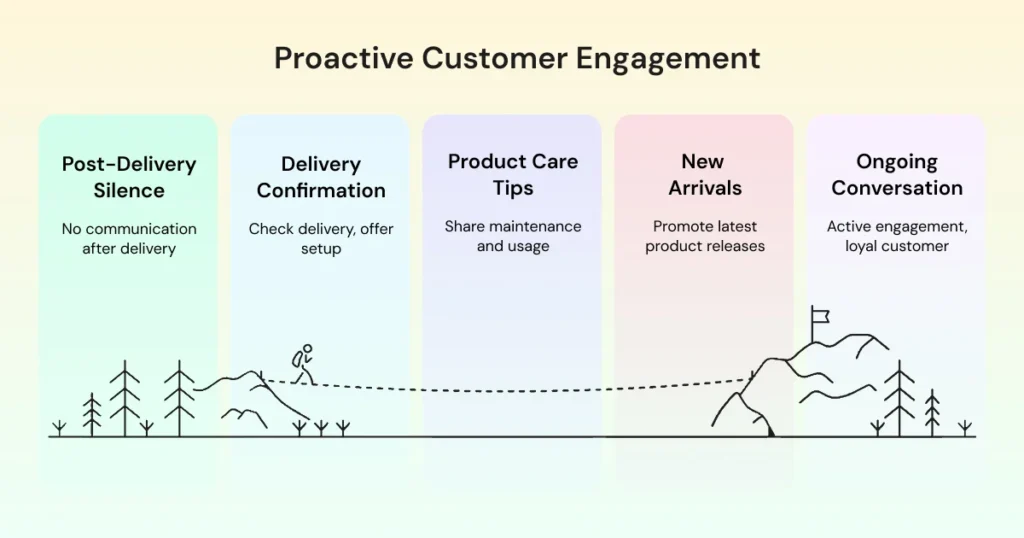 Proactive Customer Engagement

Post-Delivery Silence

No communication after delivery

Delivery Confirmation

Check delivery, offer setup

Product Care Tips

Share maintenance and usage

New Arrivals

Promote latest product releases

Ongoing Conversation

Active engagement, loyal customer